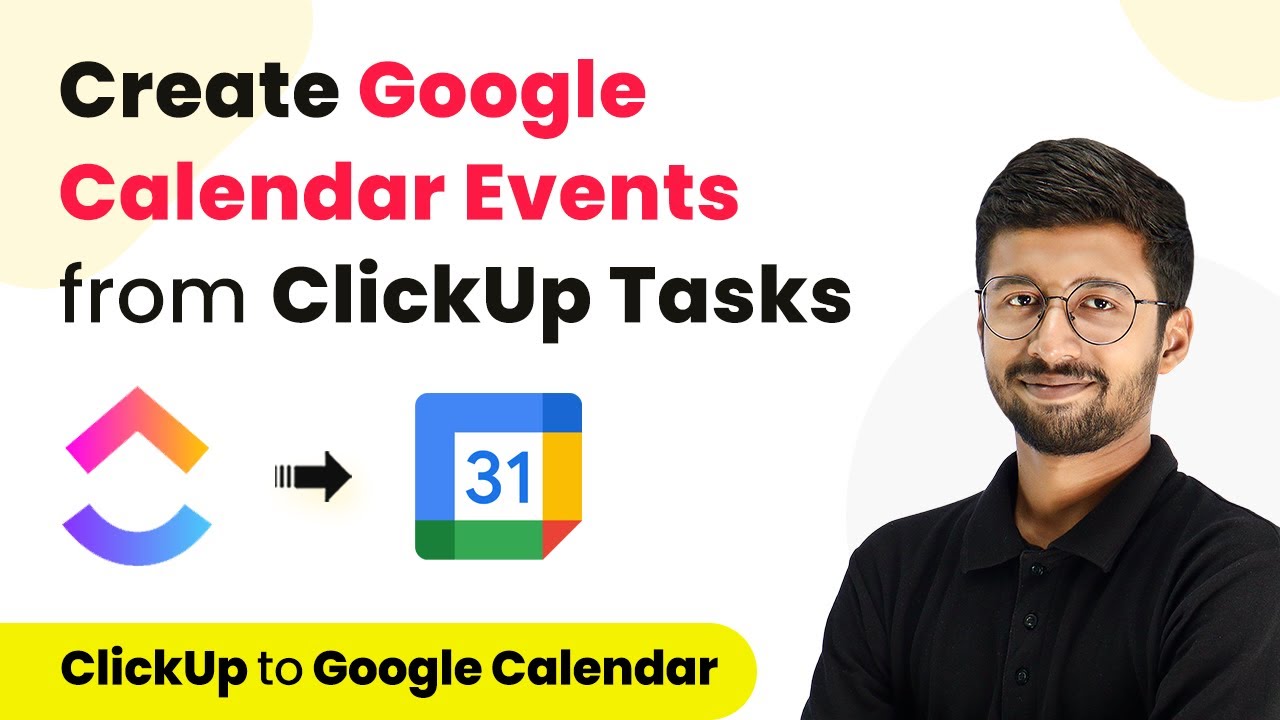 Create Google Calendar Events from ClickUp Tasks

31

ClickUp to Google Calendar